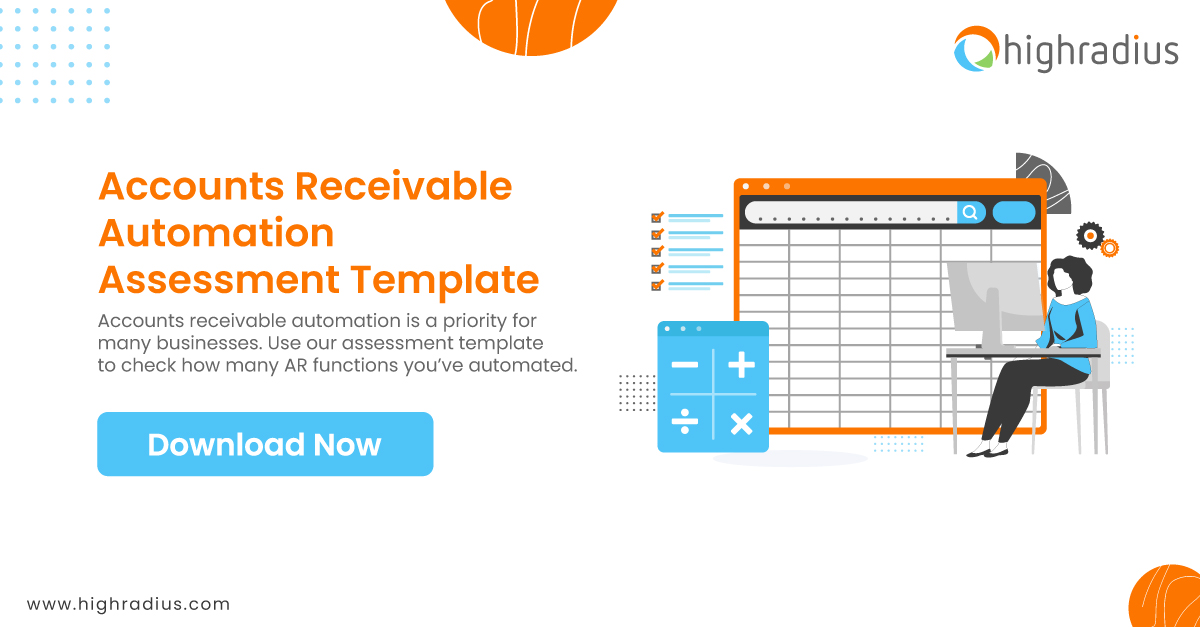 highradius

Accounts Receivable Automation Assessment Template

Accounts receivable automation is a priority for many businesses. Use our assessment template to check how many AR functions you've automated.

Download Now

www.highradius.com